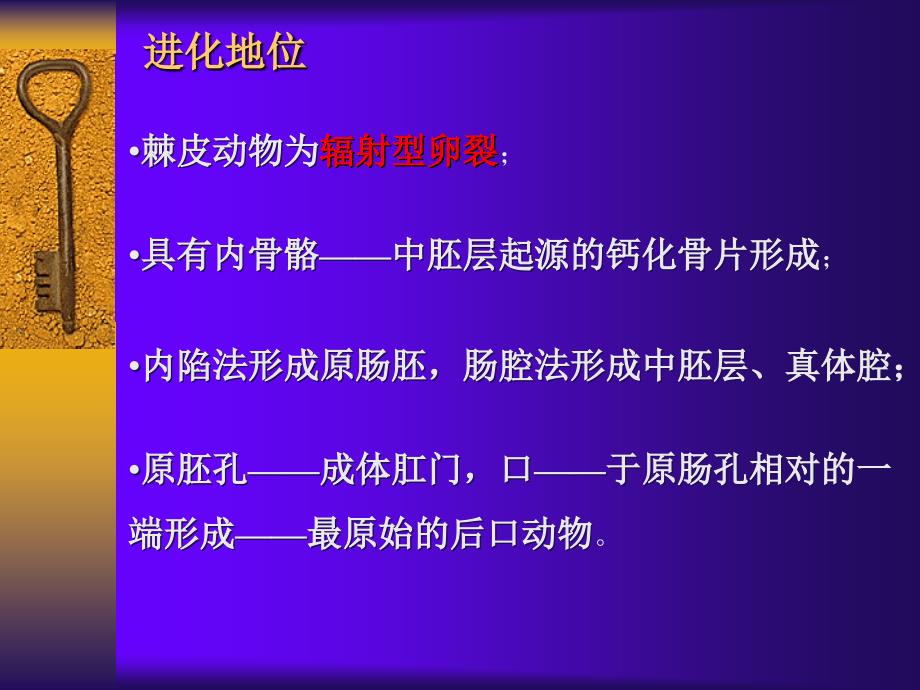 进化地位

•棘皮动物为辐射型卵裂；

•具有内骨骼——中胚层起源的钙化骨片形成；

•内陷法形成原肠胚，肠腔法形成中胚层、真体腔；

•原胚孔——成体肛门，口——于原肠孔相对的一端形成——最原始的后口动物。